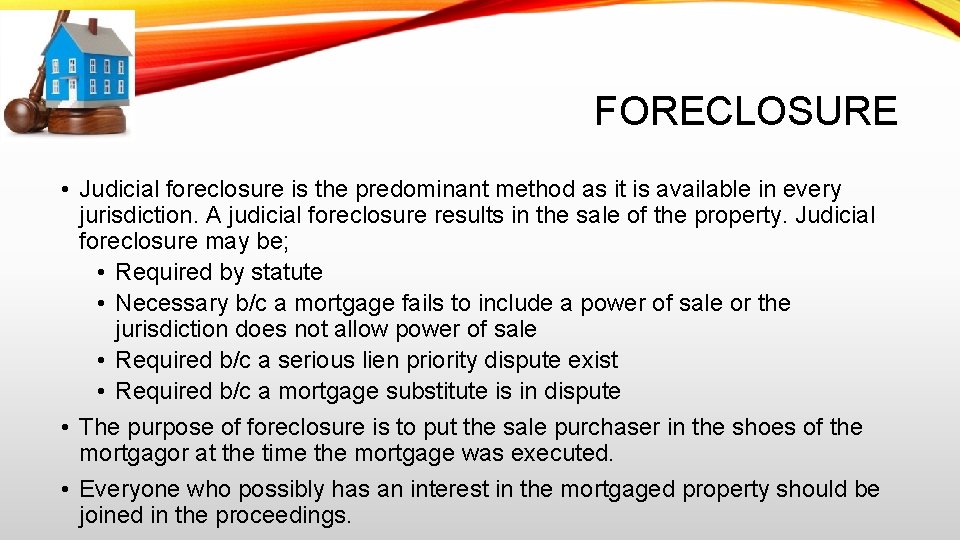 FORECLOSURE

• Judicial foreclosure is the predominant method as it is available in every jurisdiction. A judicial foreclosure results in the sale of the property. Judicial foreclosure may be;
• Required by statute
• Necessary b/c a mortgage fails to include a power of sale or the jurisdiction does not allow power of sale
• Required b/c a serious lien priority dispute exist
• Required b/c a mortgage substitute is in dispute
• The purpose of foreclosure is to put the sale purchaser in the shoes of the mortgagor at the time the mortgage was executed.
• Everyone who possibly has an interest in the mortgaged property should be joined in the proceedings.